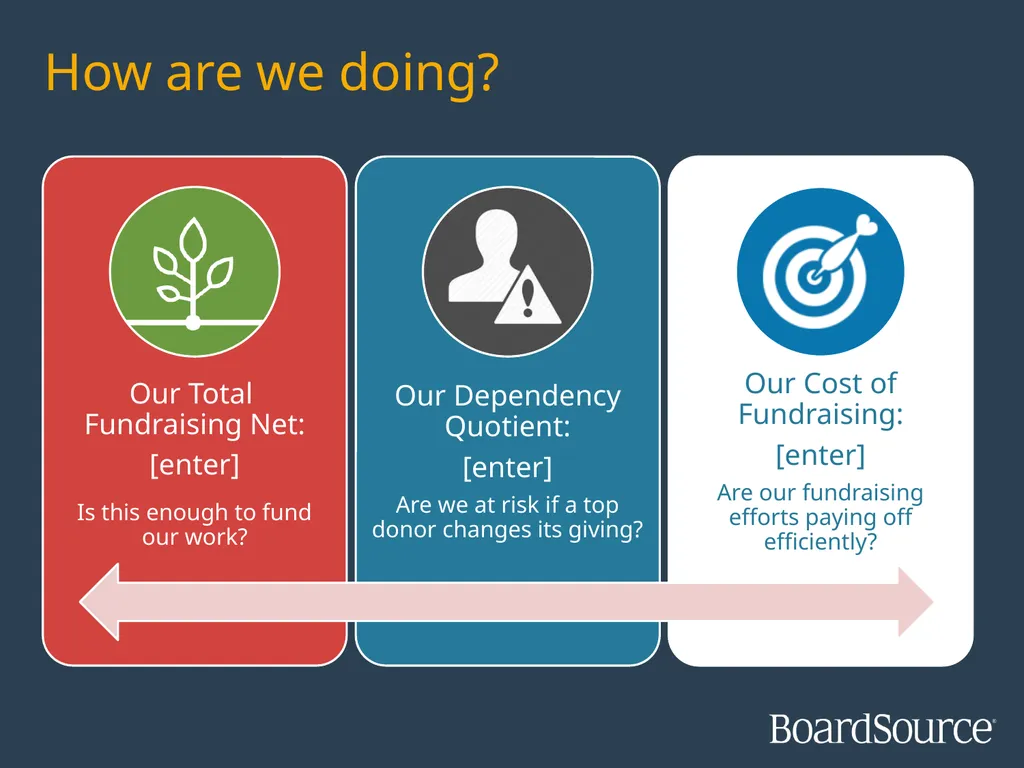 How are we doing?

Our Total Fundraising Net:

[enter]

Is this enough to fund our work?

Our Dependency Quotient:

[enter]

Are we at risk if a top donor changes its giving?

Our Cost of Fundraising:

[enter]

Are our fundraising efforts paying off efficiently?

BoardSource®